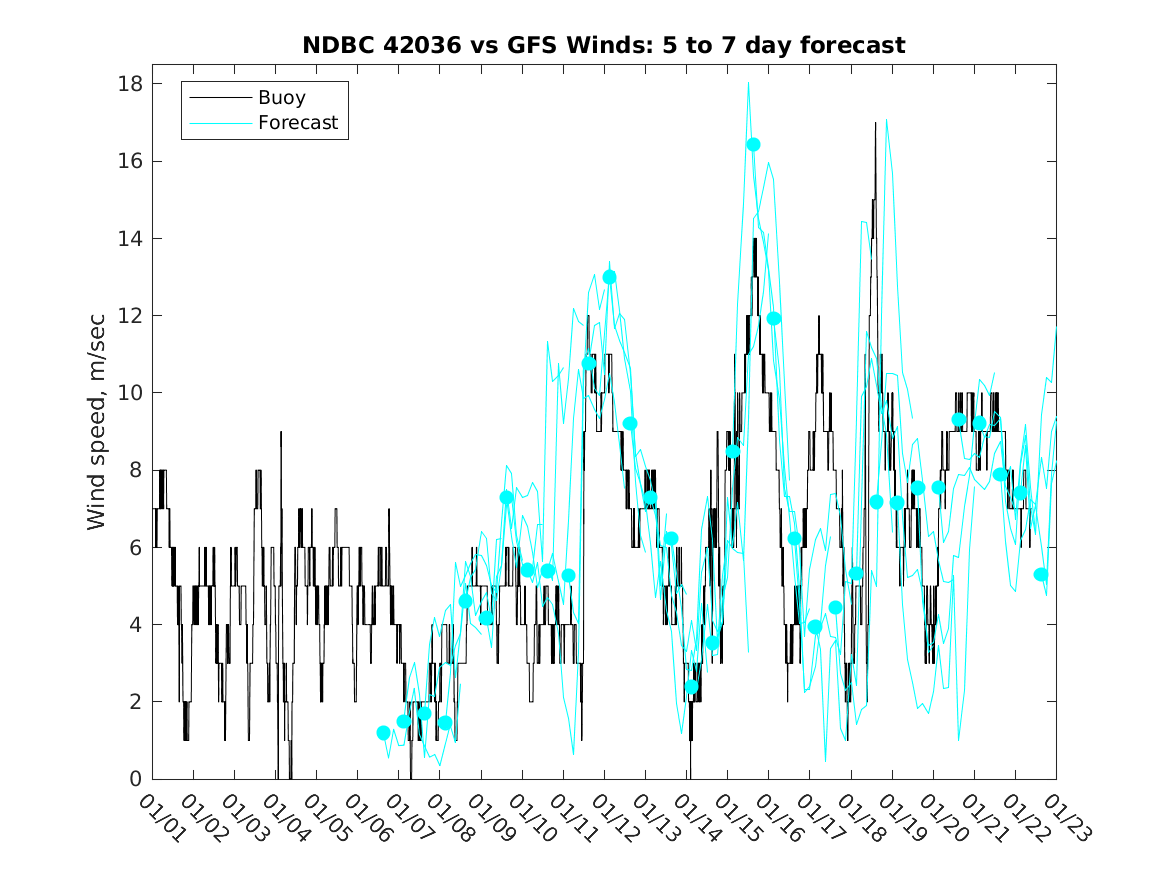 NDBC 42036 vs GFS Winds: 5 to 7 day forecast

Buoy
Forecast

Wind speed, m/sec

18
16
14
12
10
8
6
4
2
0

01/01 01/02 01/03 01/04 01/05 01/06 01/07 01/08 01/09 01/10 01/11 01/12 01/13 01/14 01/15 01/16 01/17 01/18 01/19 01/20 01/21 01/22 01/23